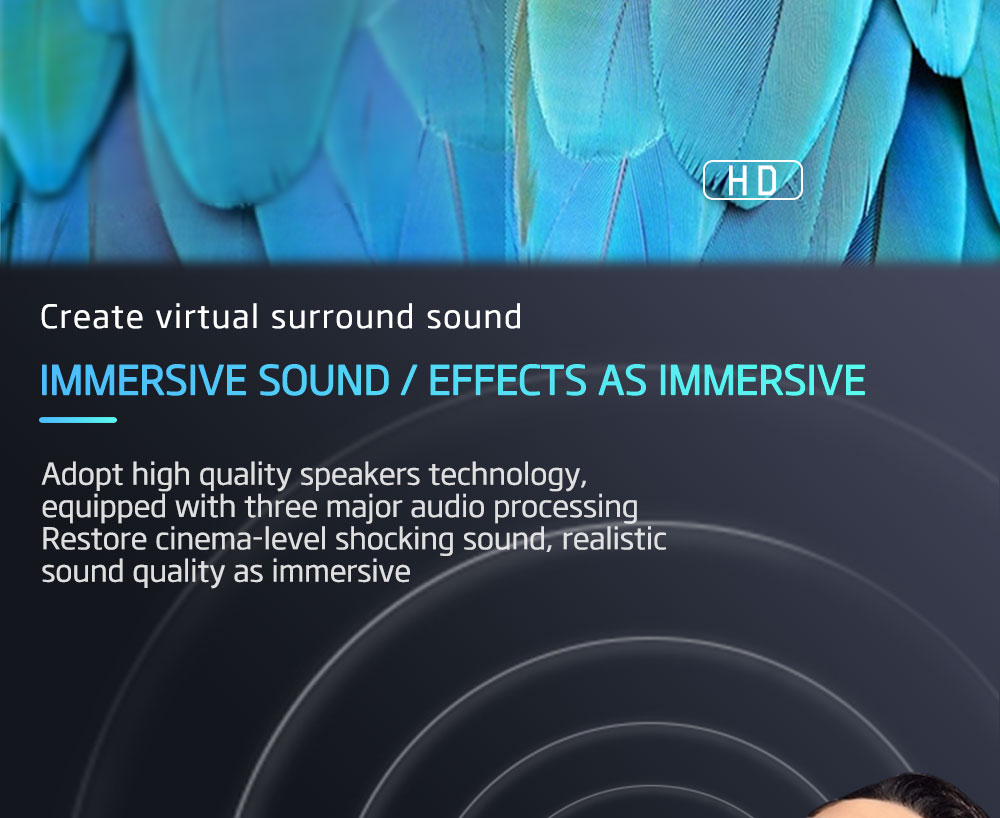 HD

Create virtual surround sound

IMMERSIVE SOUND / EFFECTS AS IMMERSIVE

Adopt high quality speakers technology, equipped with three major audio processing Restore cinema-level shocking sound, realistic sound quality as immersive